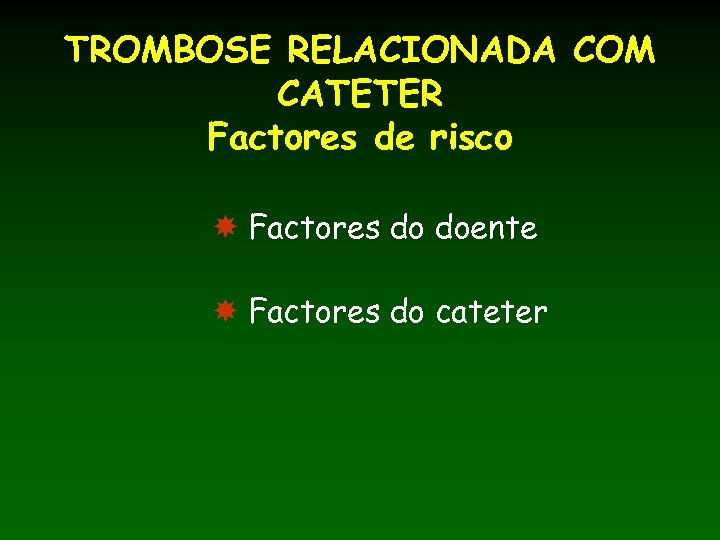 TROMBOSE RELACIONADA COM CATETER
Factores de risco

Factores do doente

Factores do cateter